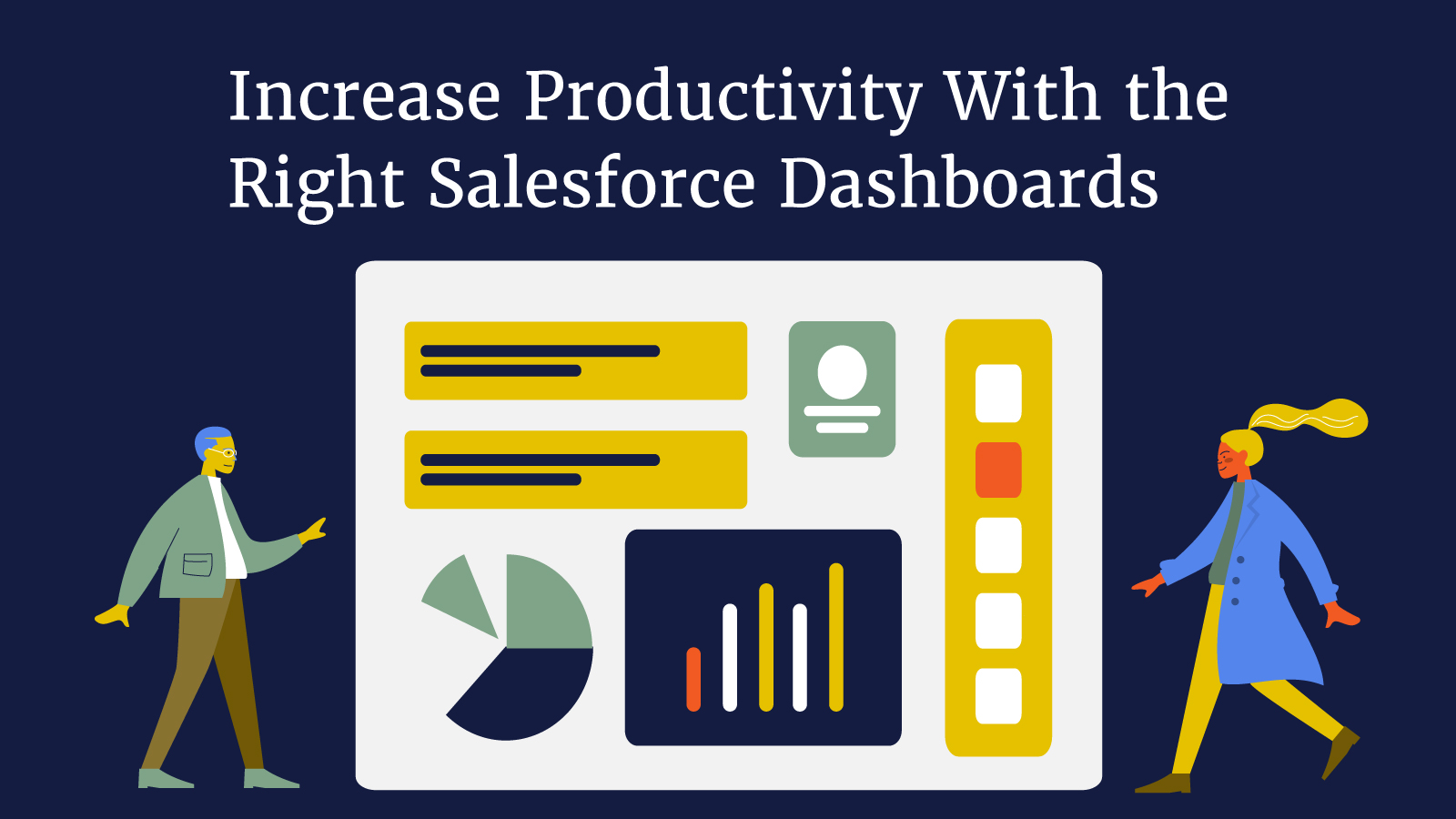 Increase Productivity With the Right Salesforce Dashboards